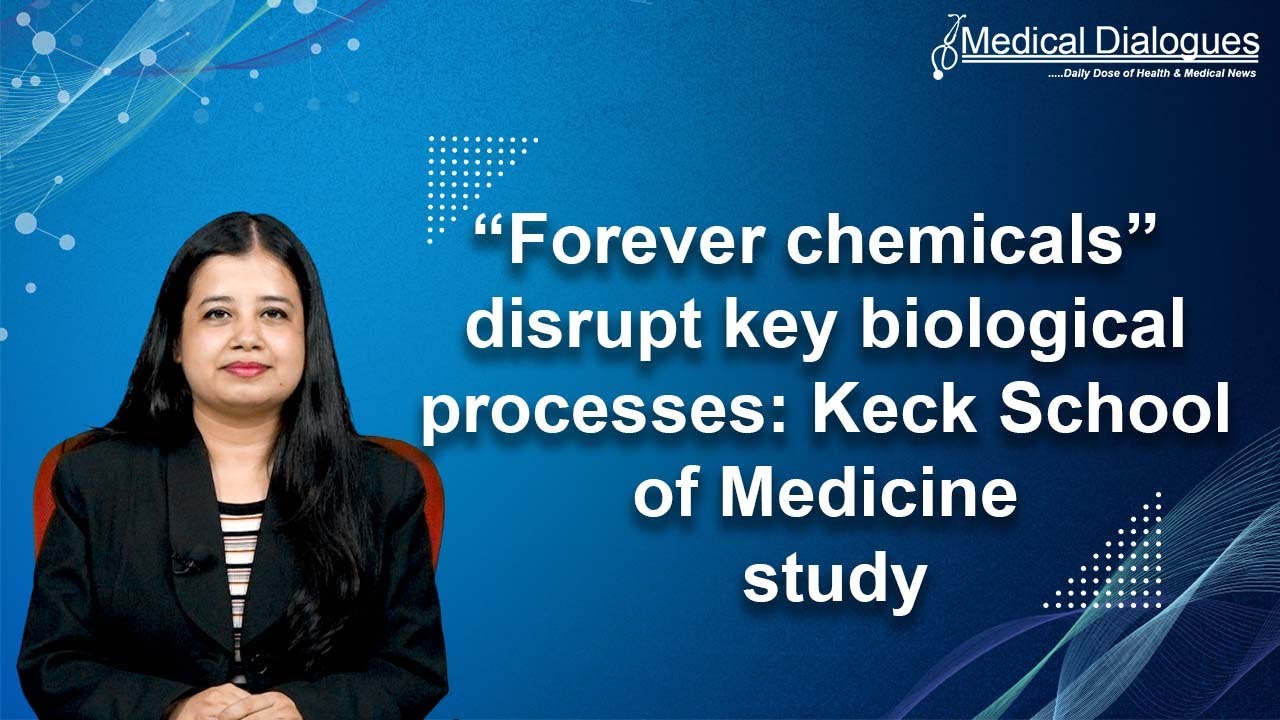 Medical Dialogues
.....Daily Dose of Health & Medical News

“Forever chemicals” disrupt key biological processes: Keck School of Medicine study